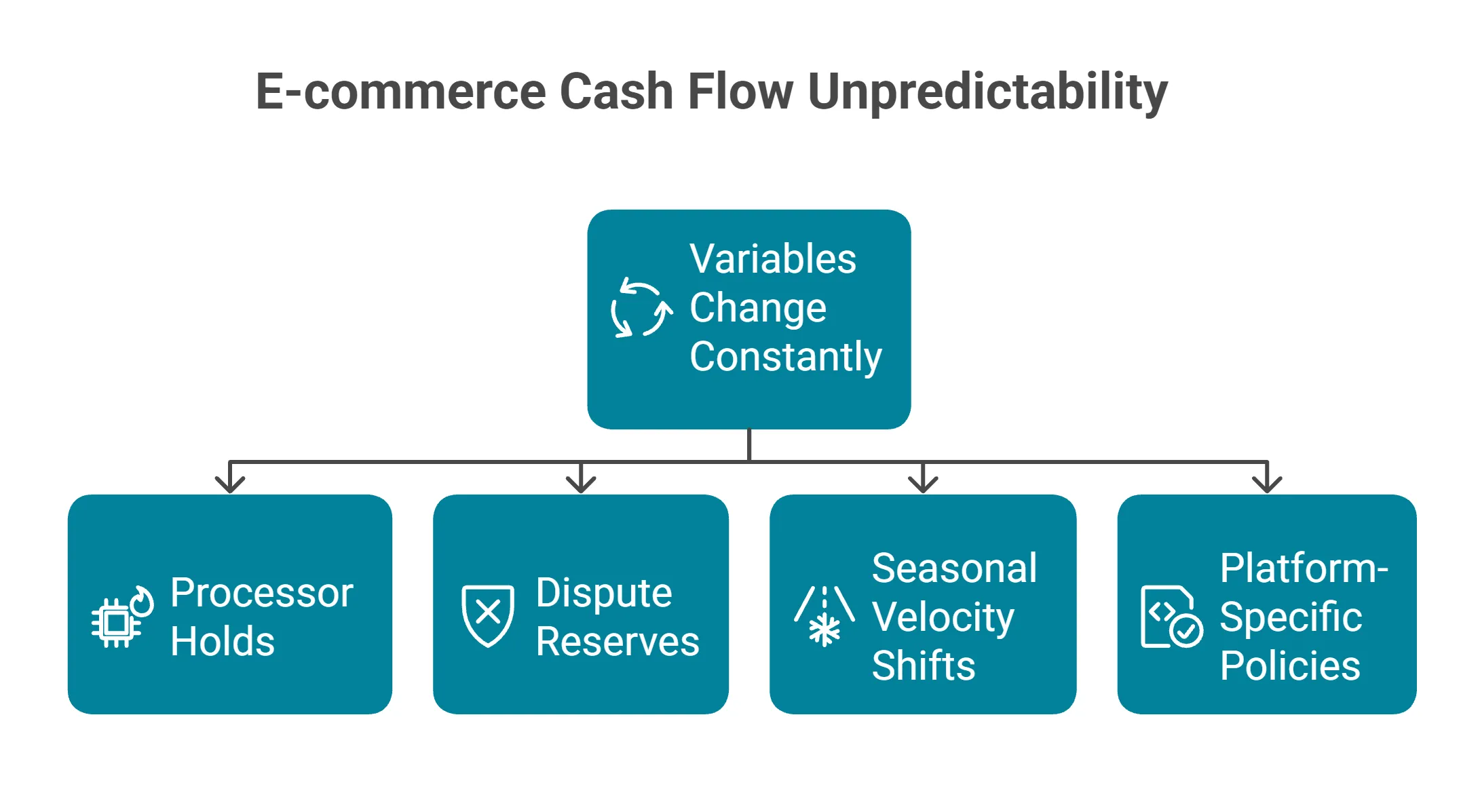 E-commerce Cash Flow Unpredictability

Variables Change Constantly

Processor Holds

Dispute Reserves

Seasonal Velocity Shifts

Platform-Specific Policies